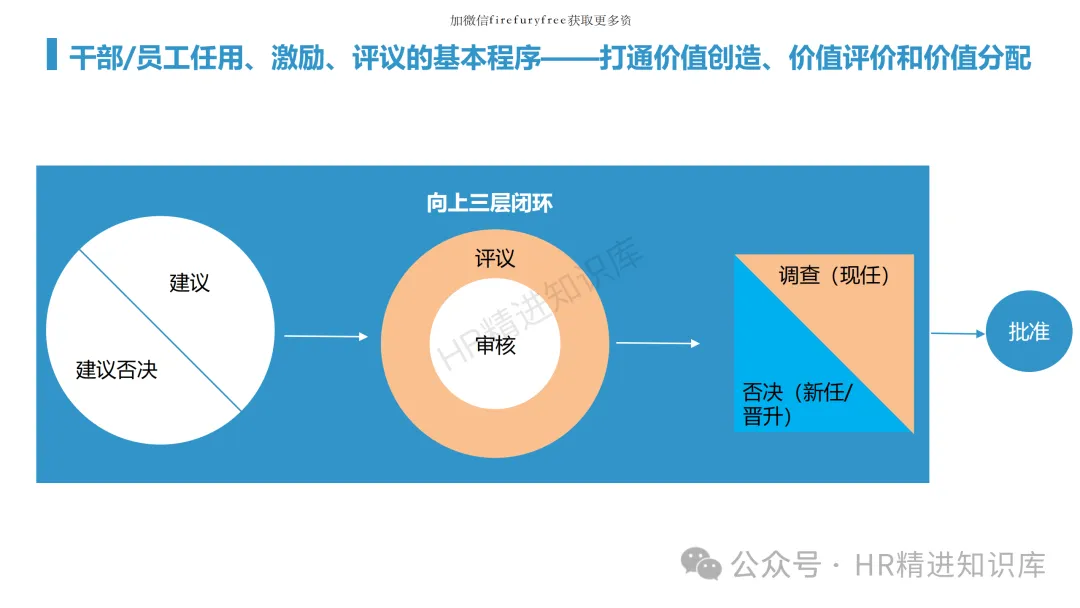 加微信firefuryfree获取更多资

干部/员工任用、激励、评议的基本程序——打通价值创造、价值评价和价值分配

向上三层闭环

建议

建议否决

评议

审核

HR精进知识库

调查（现任）

否决（新任/晋升）

批准

公众号 · HR精进知识库